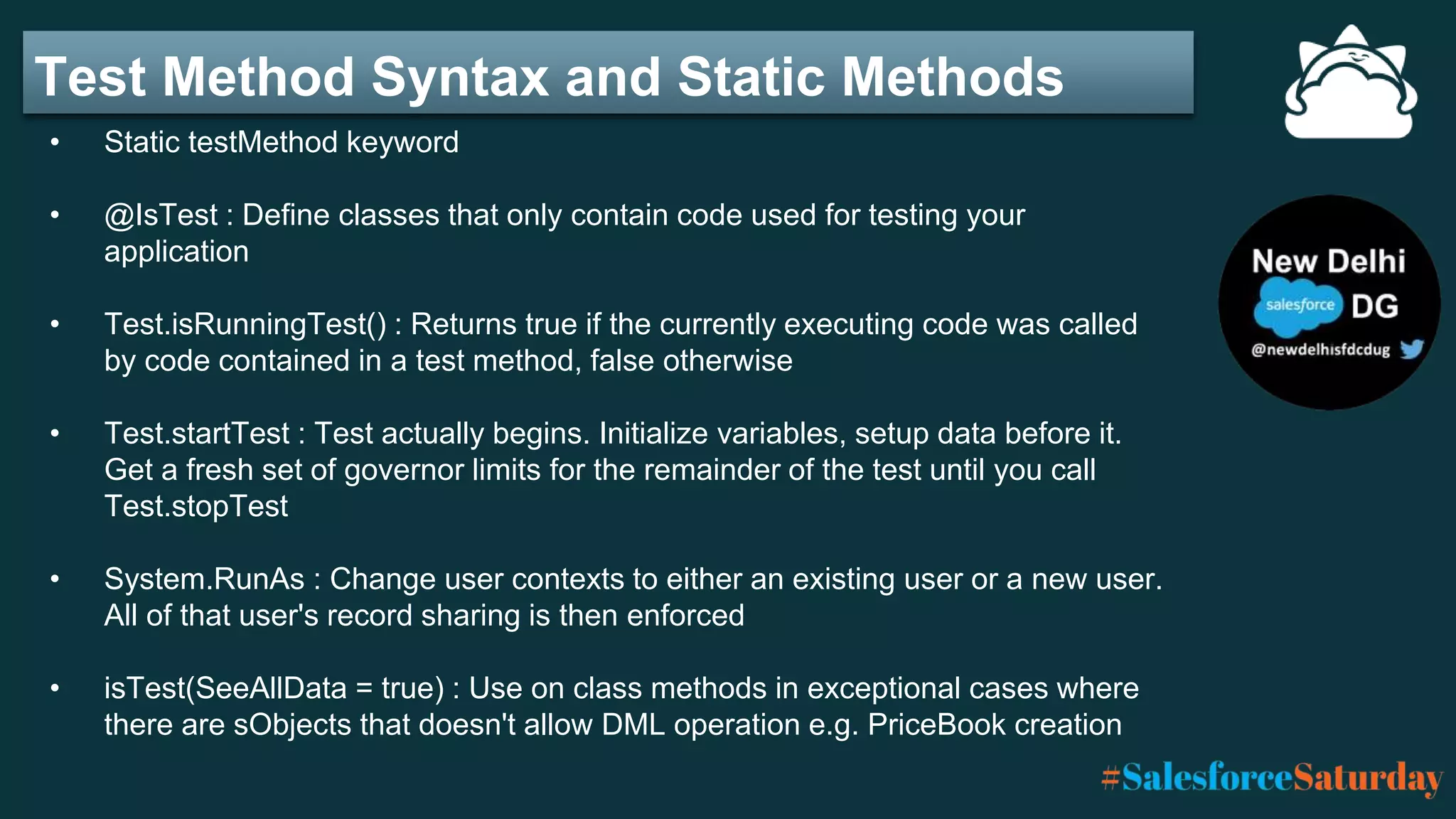 Test Method Syntax and Static Methods

• Static testMethod keyword

• @IsTest : Define classes that only contain code used for testing your application

• Test.isRunningTest() : Returns true if the currently executing code was called by code contained in a test method, false otherwise

• Test.startTest : Test actually begins. Initialize variables, setup data before it. Get a fresh set of governor limits for the remainder of the test until you call Test.stopTest

• System.RunAs : Change user contexts to either an existing user or a new user. All of that user's record sharing is then enforced

• isTest(SeeAllData = true) : Use on class methods in exceptional cases where there are sObjects that doesn't allow DML operation e.g. PriceBook creation

New Delhi
salesforce DG
@newdelhisfdcdug

#SalesforceSaturday